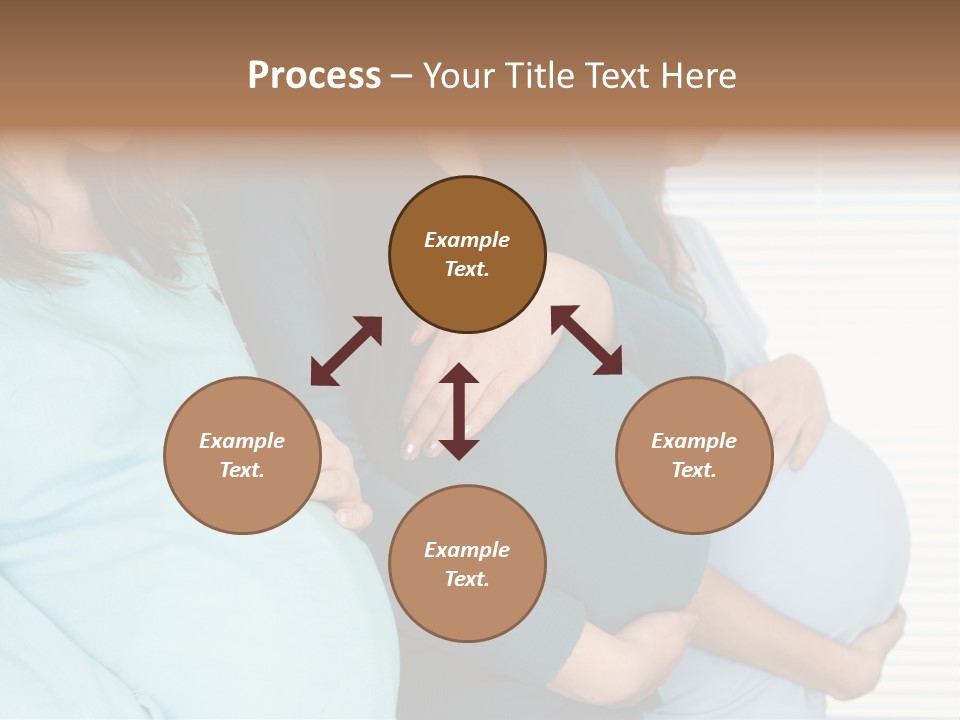 Process – Your Title Text Here

Example Text.

Example Text.

Example Text.

Example Text.